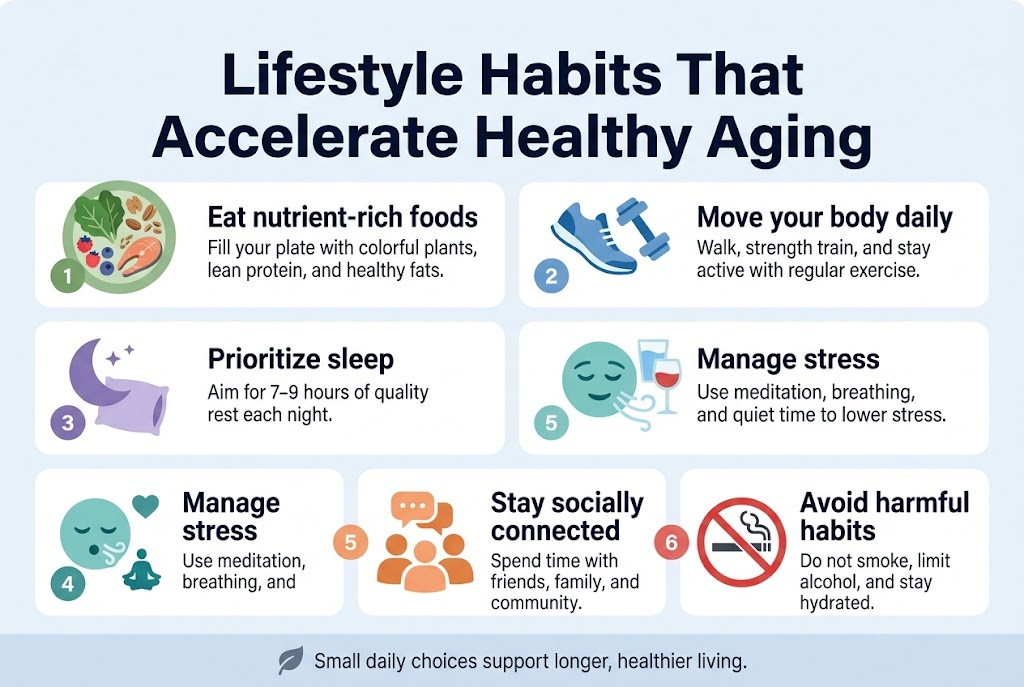 Lifestyle Habits That Accelerate Healthy Aging

1
Eat nutrient-rich foods
Fill your plate with colorful plants, lean protein, and healthy fats.

2
Move your body daily
Walk, strength train, and stay active with regular exercise.

3
Prioritize sleep
Aim for 7–9 hours of quality rest each night.

5
Manage stress
Use meditation, breathing, and quiet time to lower stress.

4
Manage stress
Use meditation, breathing, and

5
Stay socially connected
Spend time with friends, family, and community.

6
Avoid harmful habits
Do not smoke, limit alcohol, and stay hydrated.

Small daily choices support longer, healthier living.